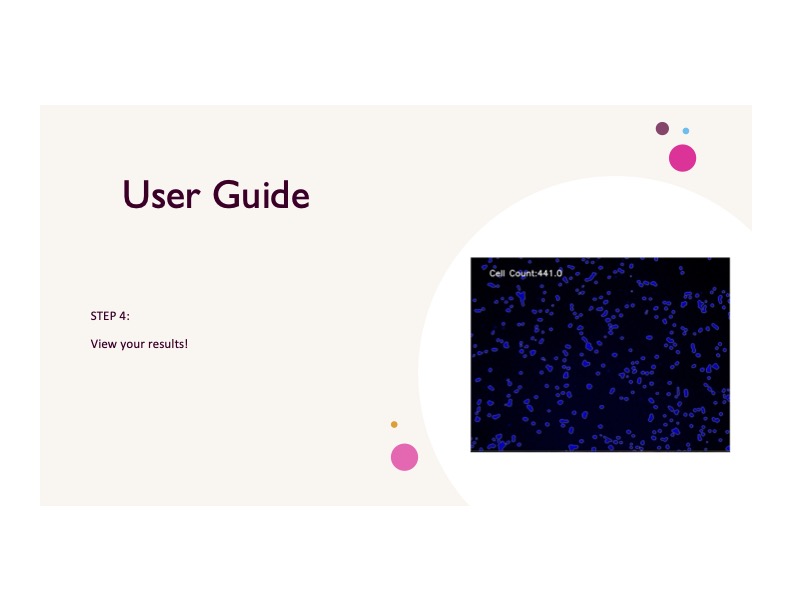 User Guide

STEP 4:

View your results!

Cell Count:441.0